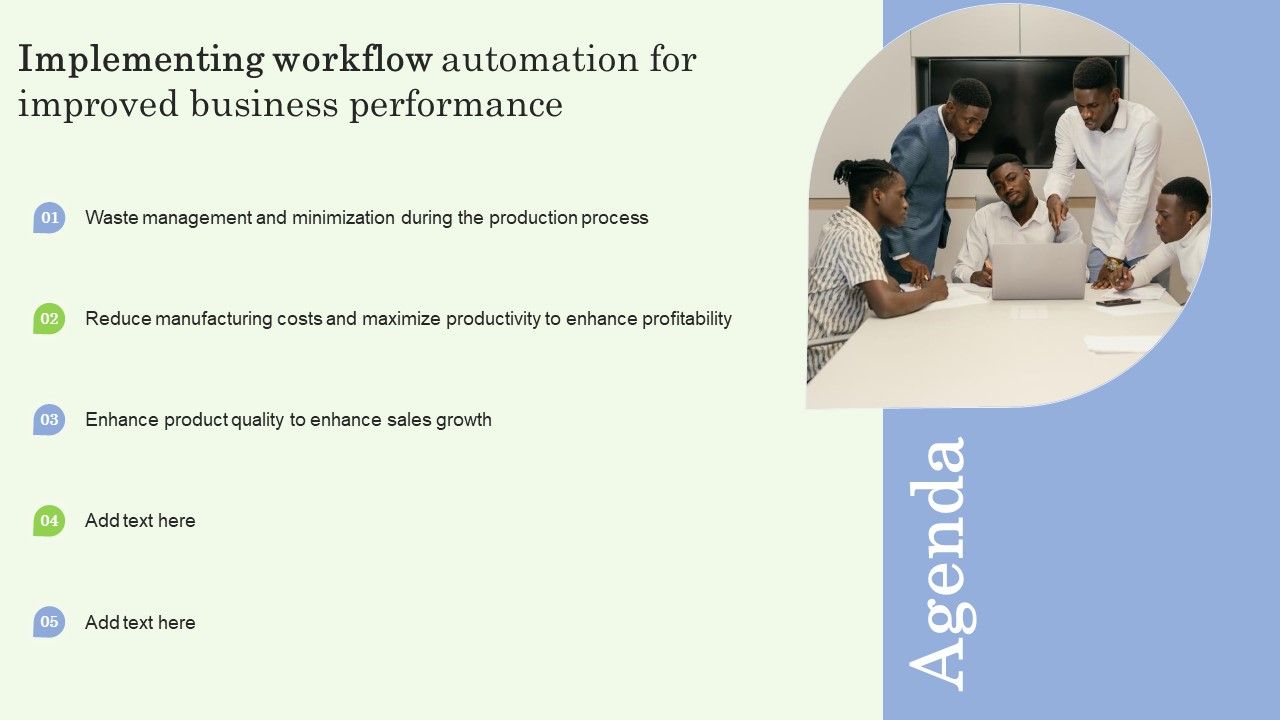 Implementing workflow automation for improved business performance

01 Waste management and minimization during the production process

02 Reduce manufacturing costs and maximize productivity to enhance profitability

03 Enhance product quality to enhance sales growth

04 Add text here

05 Add text here

Agenda